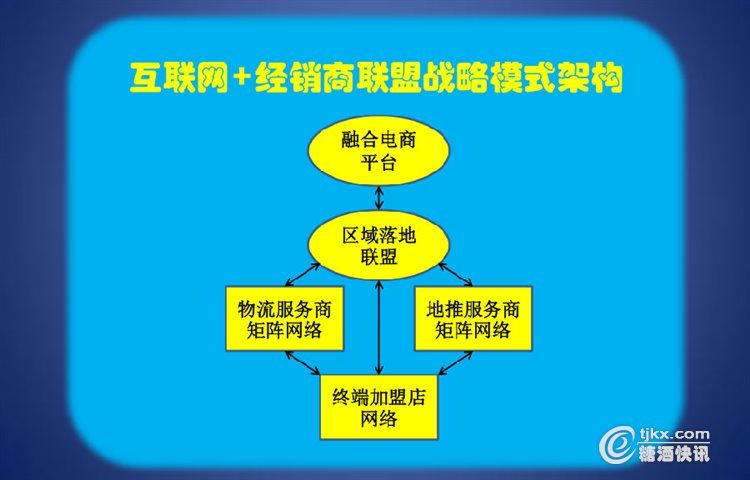 互联网+经销商联盟战略模式架构

融合电商平台

区域落地联盟

物流服务商矩阵网络

地推服务商矩阵网络

终端加盟店网络

tjkx.com
糖酒快讯